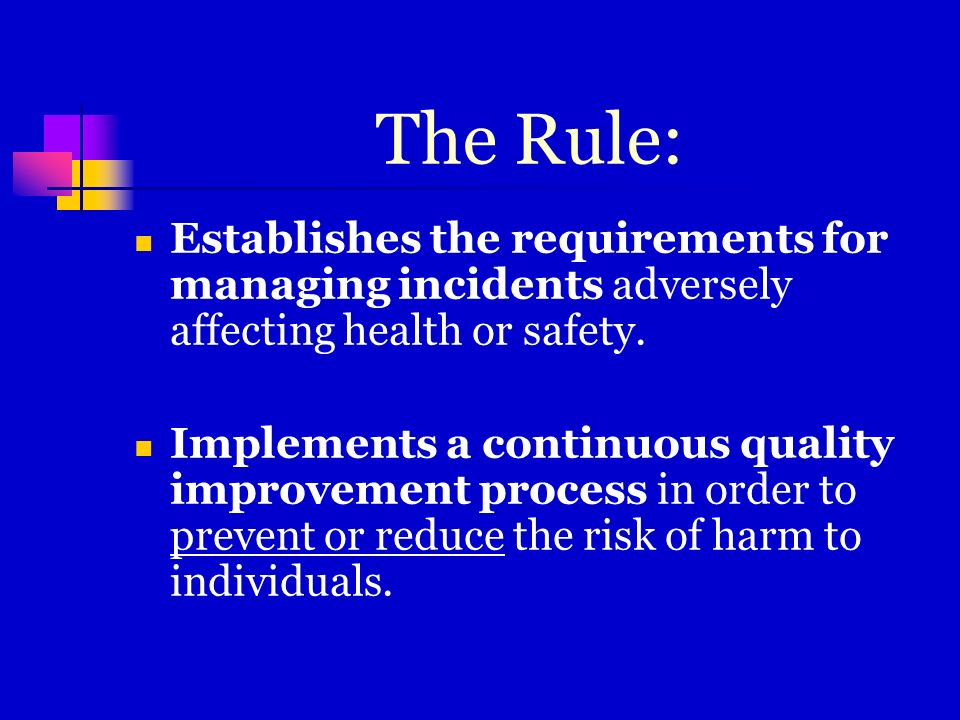 The Rule:

- Establishes the requirements for managing incidents adversely affecting health or safety.

- Implements a continuous quality improvement process in order to prevent or reduce the risk of harm to individuals.